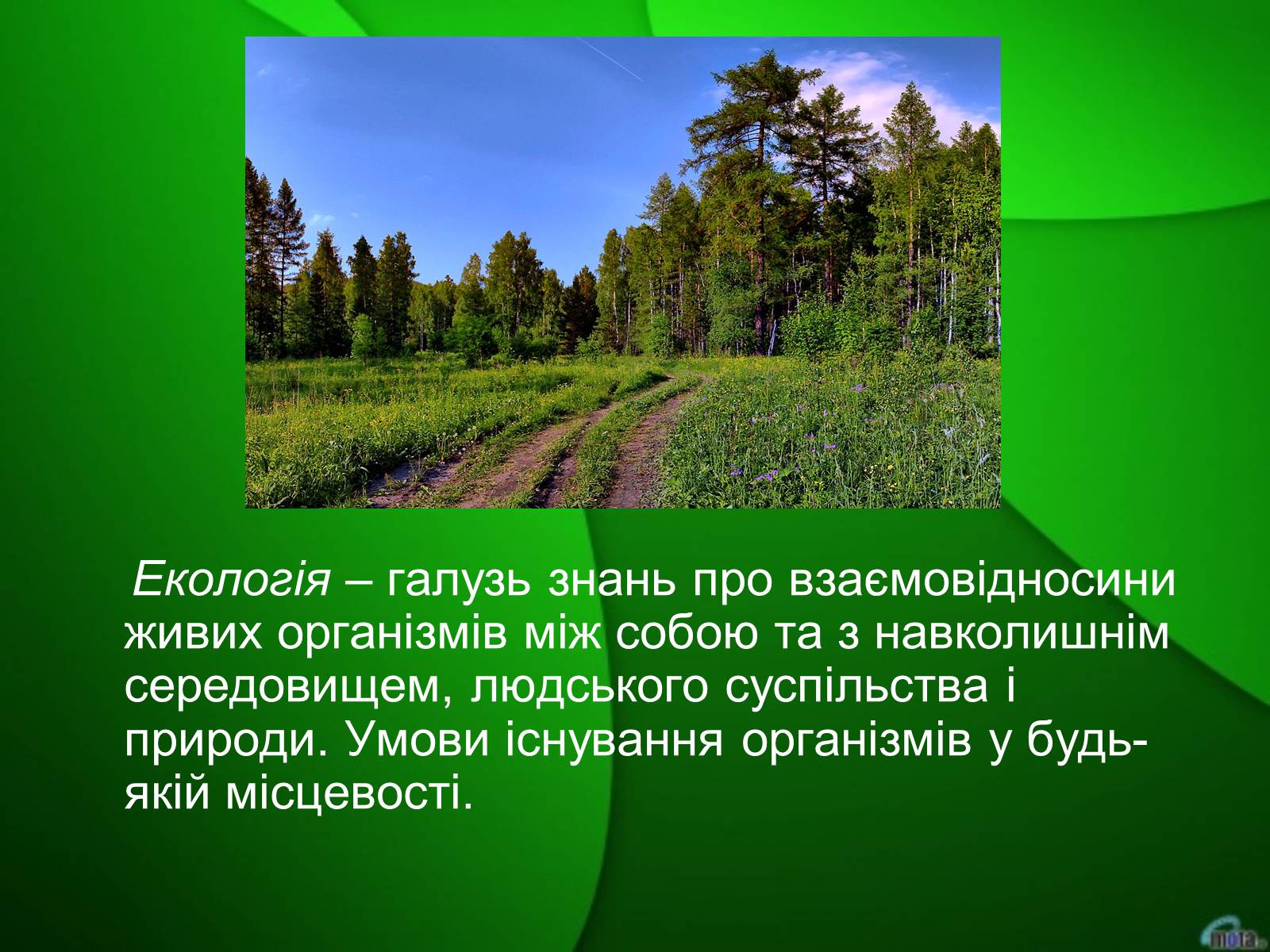 Екологія – галузь знань про взаємовідносини живих організмів між собою та з навколишнім середовищем, людського суспільства і природи. Умови існування організмів у будь-якій місцевості.